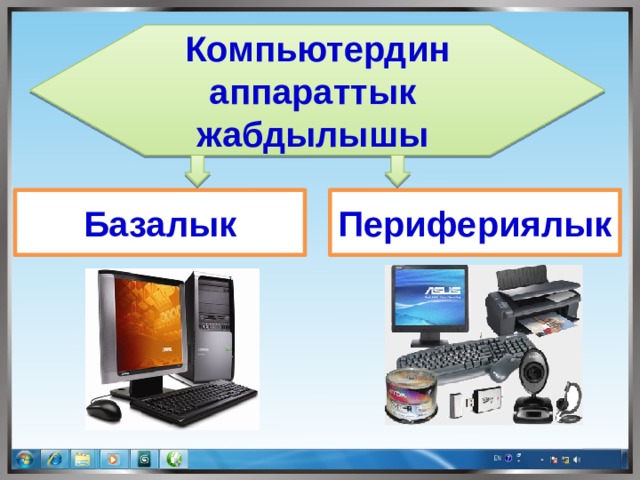 Компьютердин аппараттык жабдылышы

Базалык

Перифериялык

ASUS

EN